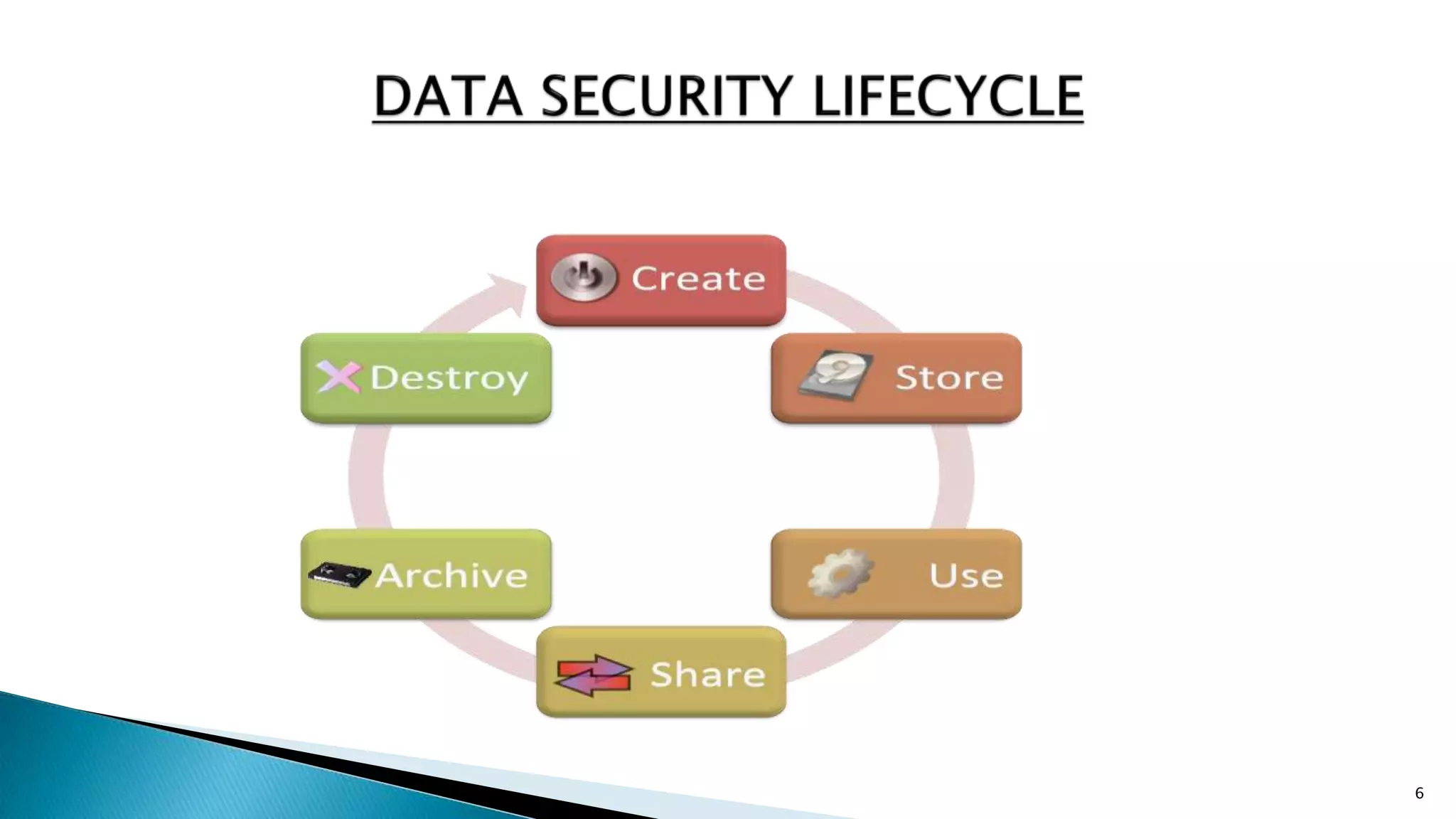 DATA SECURITY LIFECYCLE

Create

Store

Use

Share

Archive

Destroy

6